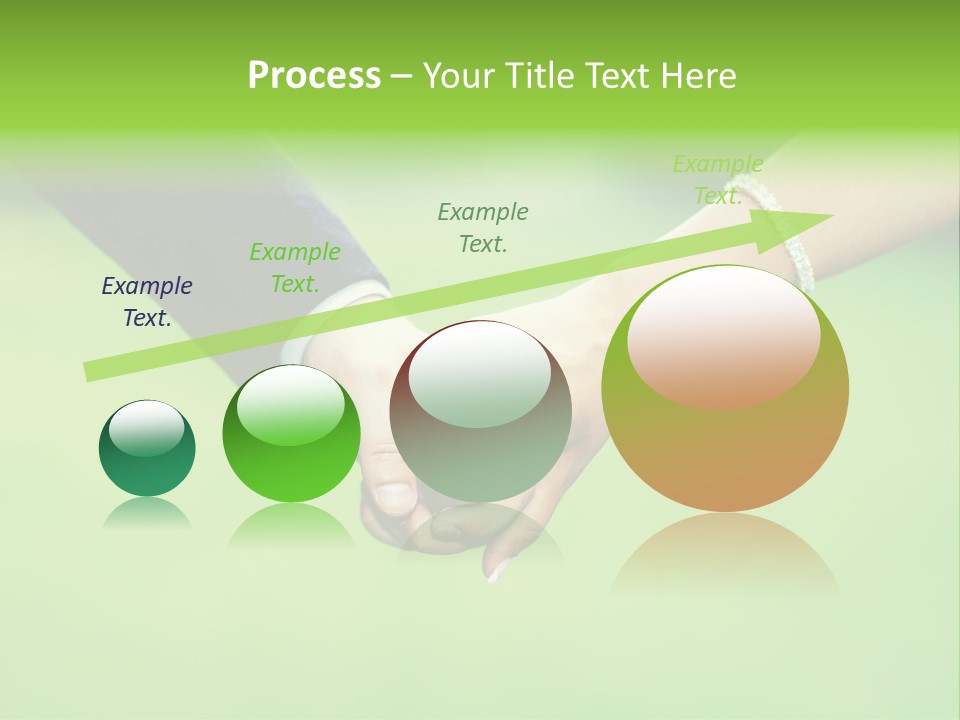 Process – Your Title Text Here

Example Text.

Example Text.

Example Text.

Example Text.